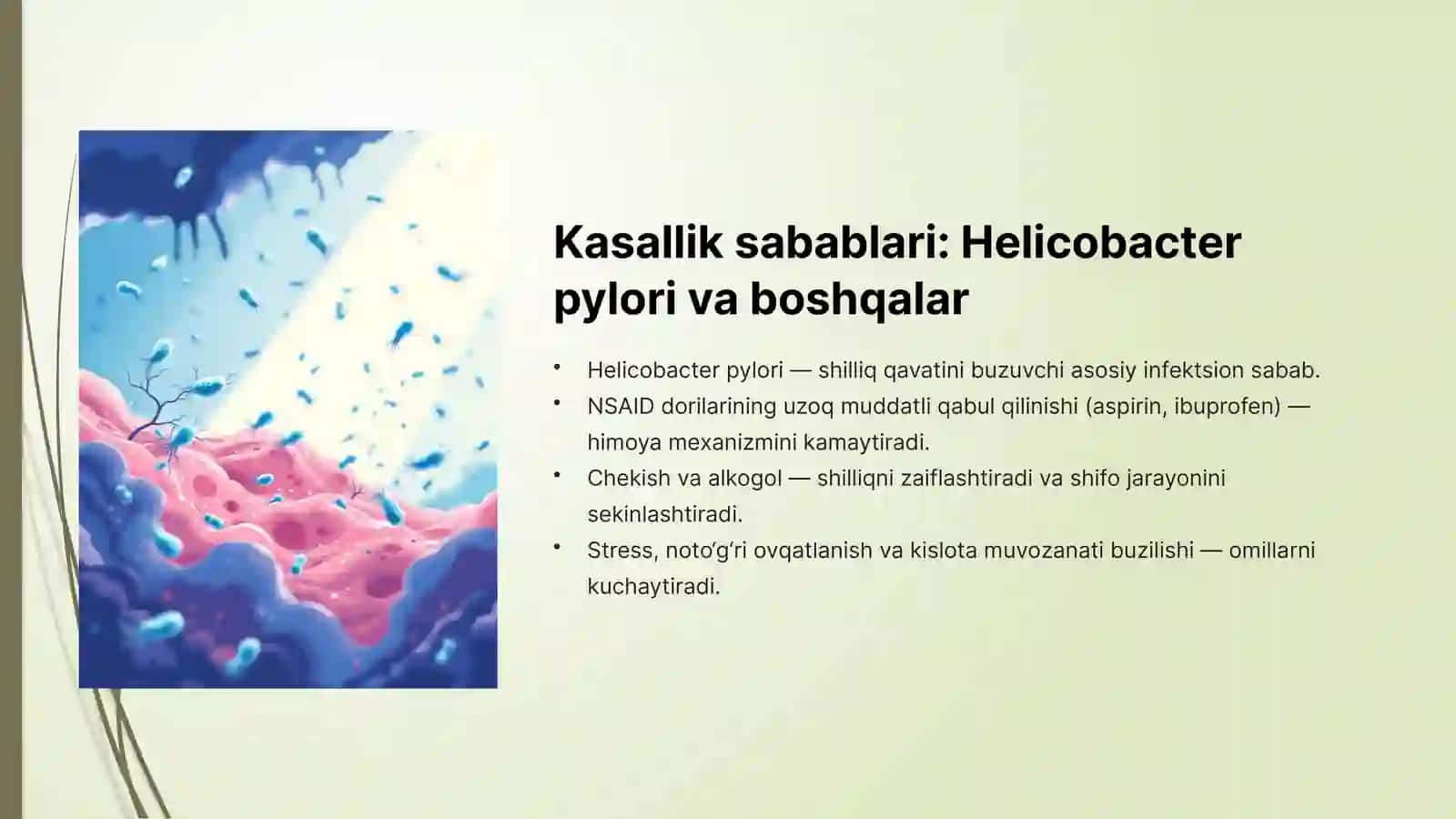 Kasallik sabablari: Helicobacter pylori va boshqalar

• Helicobacter pylori — shilliq qavatini buzuvchi asosiy infektsion sabab.
• NSAID dorilarining uzoq muddatli qabul qilinishi (aspirin, ibuprofen) — himoya mexanizmini kamaytiradi.
• Chekish va alkogol — shilliqni zaiflashtiradi va shifo jarayonini sekinlashtiradi.
• Stress, noto‘g‘ri ovqatlanish va kislota muvozanati buzilishi — omillarni kuchaytiradi.